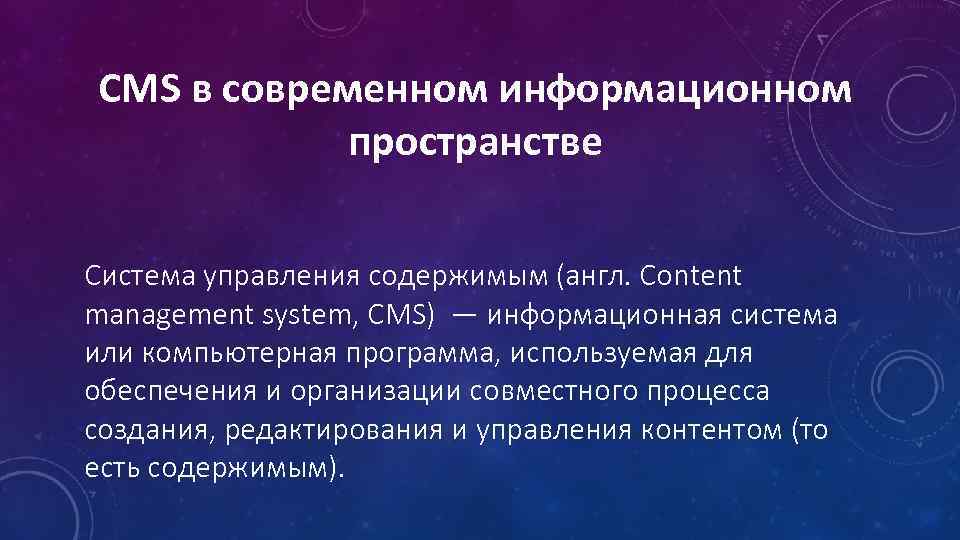 CMS в современном информационном пространстве

Система управления содержимым (англ. Content management system, CMS) — информационная система или компьютерная программа, используемая для обеспечения и организации совместного процесса создания, редактирования и управления контентом (то есть содержимым).